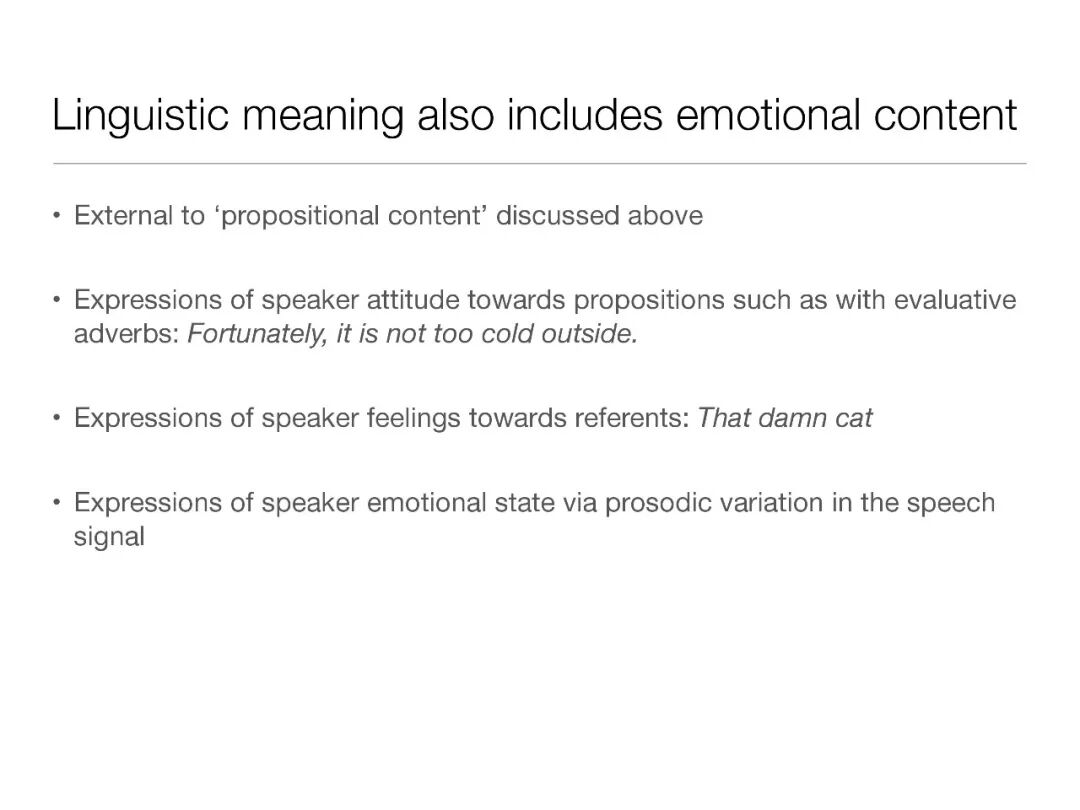 Linguistic meaning also includes emotional content

• External to ‘propositional content’ discussed above

• Expressions of speaker attitude towards propositions such as with evaluative adverbs: Fortunately, it is not too cold outside.

• Expressions of speaker feelings towards referents: That damn cat

• Expressions of speaker emotional state via prosodic variation in the speech signal